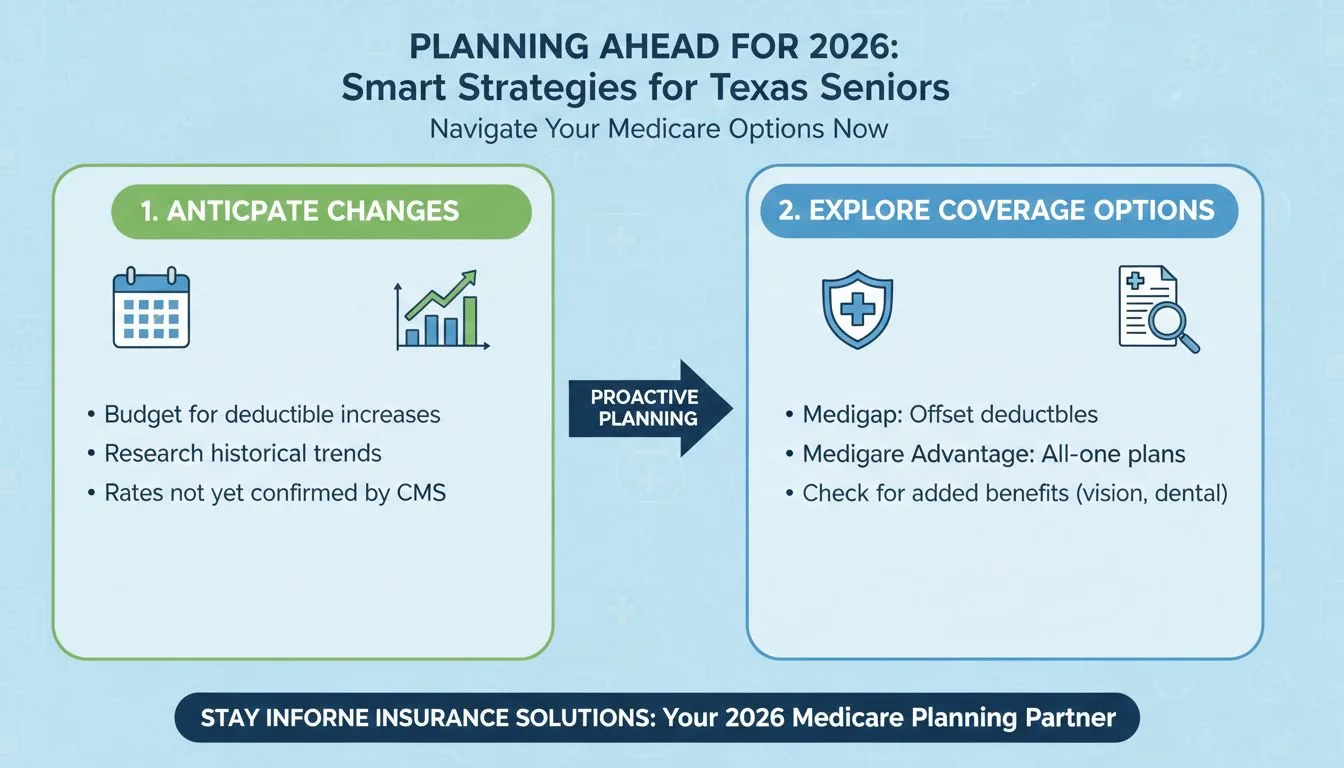 PLANNING AHEAD FOR 2026:
Smart Strategies for Texas Seniors

Navigate Your Medicare Options Now

1. ANTICPATE CHANGES

• Budget for deductible increases
• Research historical trends
• Rates not yet confirmed by CMS

PROACTIVE PLANNING

2. EXPLORE COVERAGE OPTIONS

• Medigap: Offset deductbles
• Medigare Advantage: All-one plans
• Check for added benefits (vision, dental)

STAY INFORNE INSURANCE SOLUTIONS: Your 2026 Medicare Planning Partner